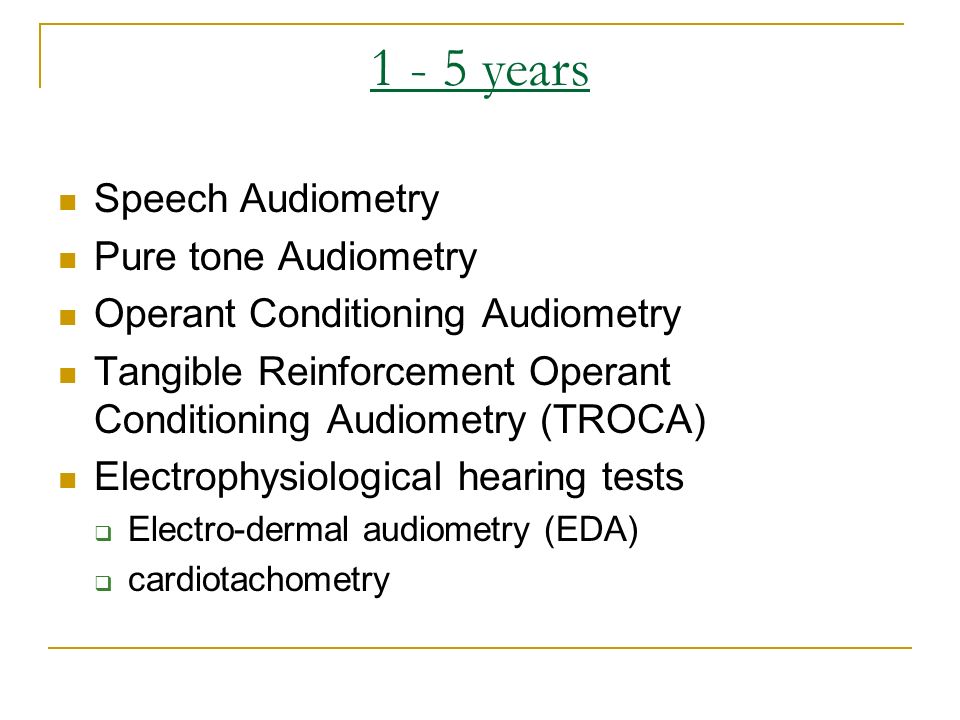 1 - 5 years

- Speech Audiometry
- Pure tone Audiometry
- Operant Conditioning Audiometry
- Tangible Reinforcement Operant Conditioning Audiometry (TROCA)
- Electrophysiological hearing tests
  - Electro-dermal audiometry (EDA)
  - cardiotachometry